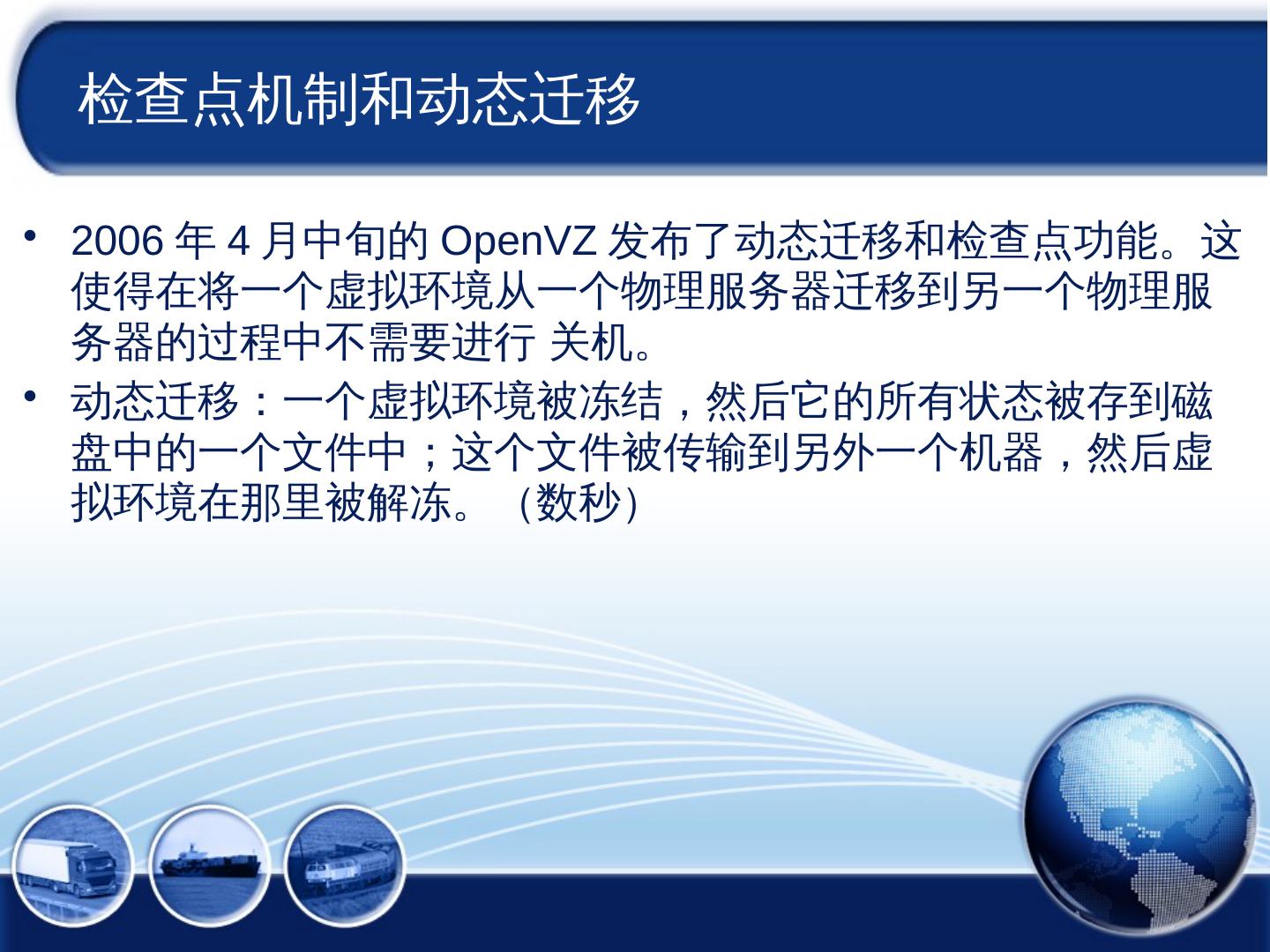 检查点机制和动态迁移

• 2006 年 4 月中旬的 OpenVZ 发布了动态迁移和检查点功能。这使得在将一个虚拟环境从一个物理服务器迁移到另一个物理服务器的过程中不需要进行 关机。

• 动态迁移：一个虚拟环境被冻结，然后它的所有状态被存到磁盘中的一个文件中；这个文件被传输到另外一个机器，然后虚拟环境在那里被解冻。（数秒）